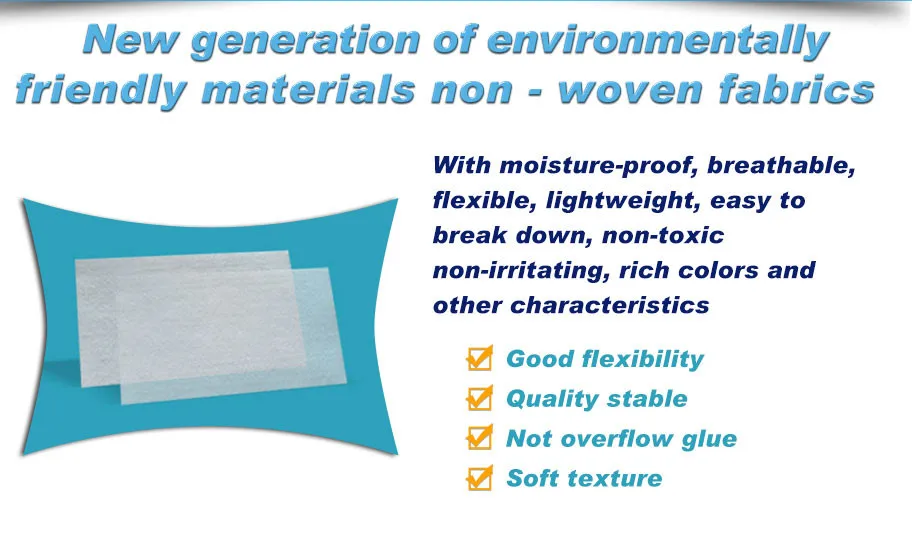 New generation of environmentally friendly materials non - woven fabrics

With moisture-proof, breathable, flexible, lightweight, easy to break down, non-toxic non-irritating, rich colors and other characteristics

Good flexibility
Quality stable
Not overflow glue
Soft texture